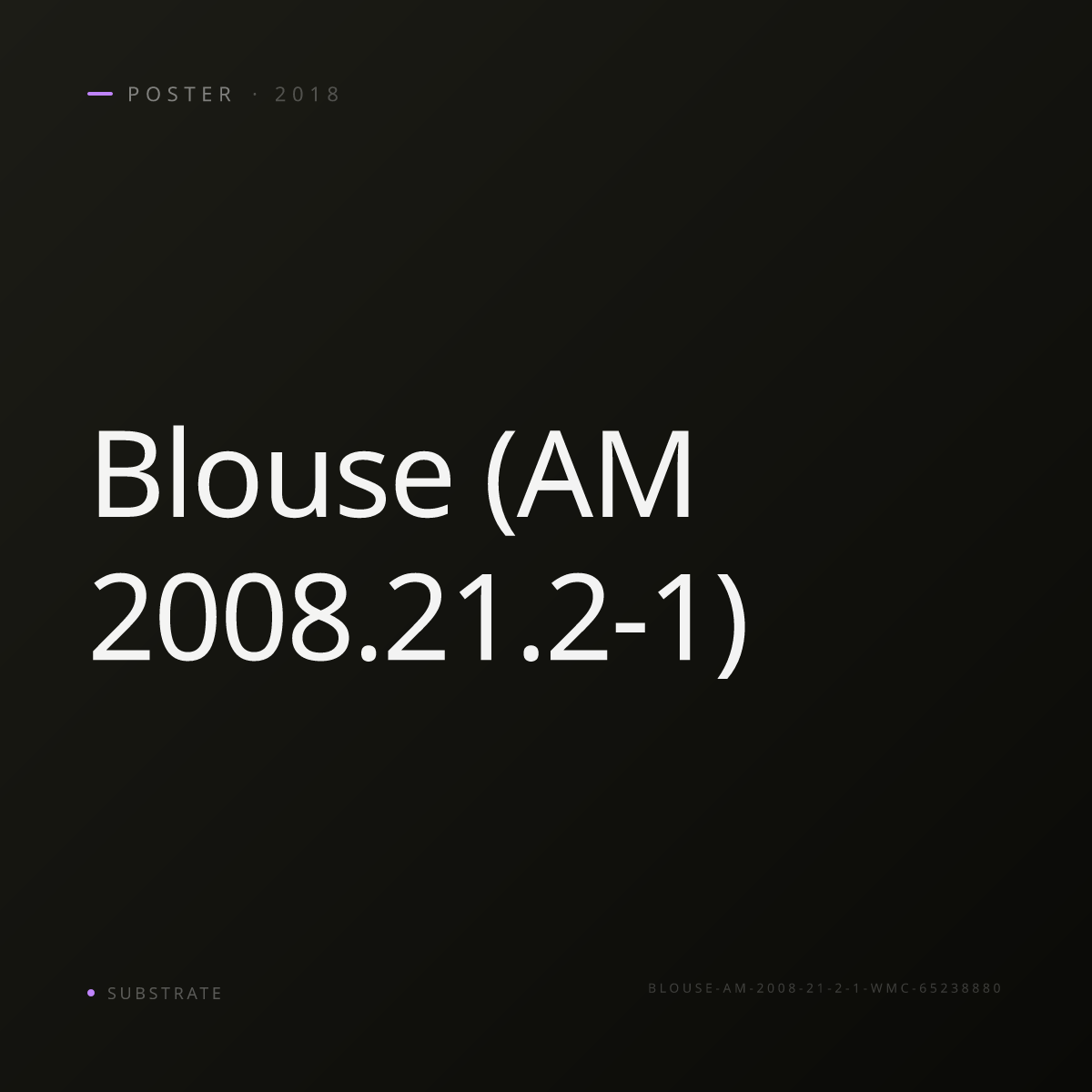 POSTER · 2018

Blouse (AM 2008.21.2-1)

SUBSTRATE

BLOUSE-AM-2008-21-2-1-WMC-65238880